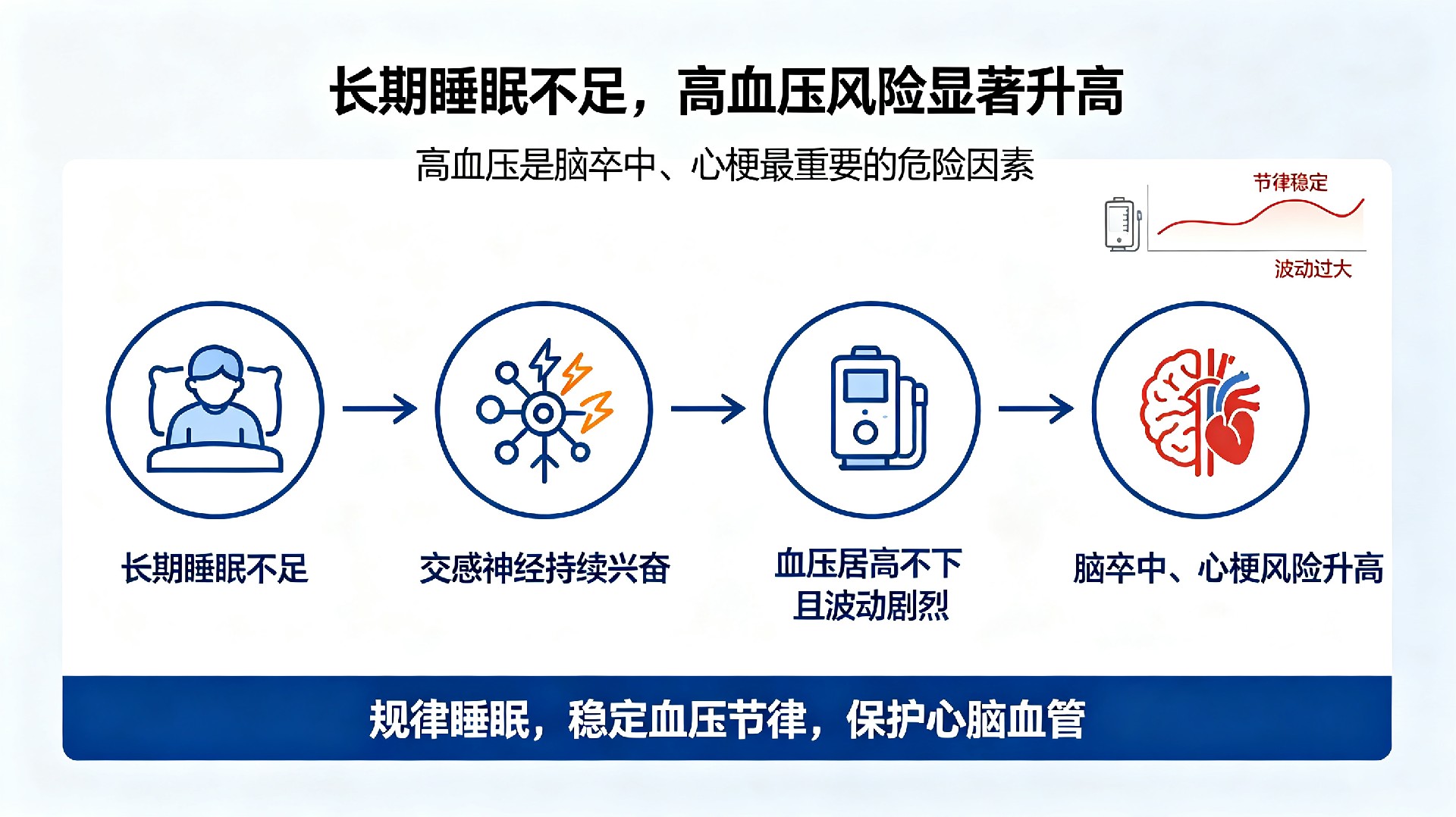 长期睡眠不足，高血压风险显著升高

高血压是脑卒中、心梗最重要的危险因素

节律稳定

波动过大

长期睡眠不足

交感神经持续兴奋

血压居高不下且波动剧烈

脑卒中、心梗风险升高

规律睡眠，稳定血压节律，保护心脑血管